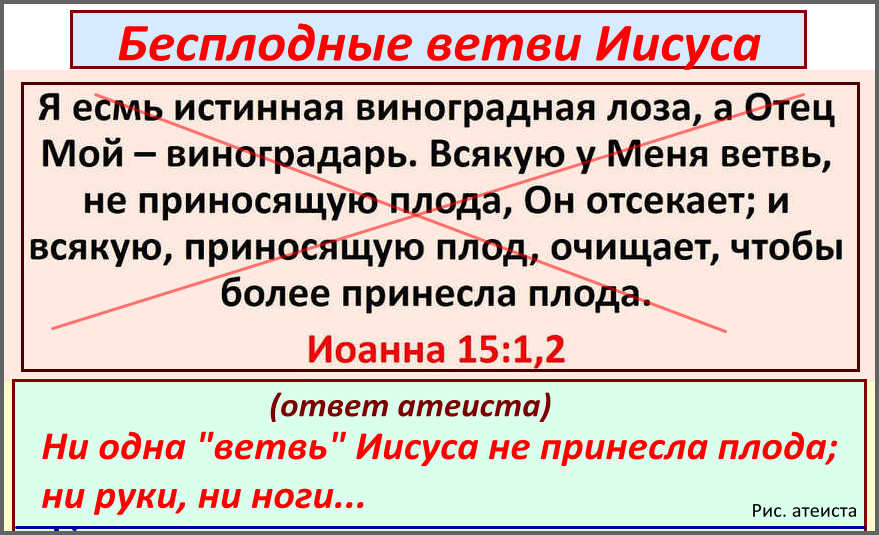 Бесплодные ветви Иисуса

Я есмь истинная виноградная лоза, а Отец Мой – виноградарь. Всякую у Меня ветвь, не приносящую плода, Он отсекает; и всякую, приносящую плод, очищает, чтобы более принесла плода.

Иоанна 15:1,2

(ответ атеиста)

Ни одна "ветвь" Иисуса не принесла плода; ни руки, ни ноги...

Рис. атеиста